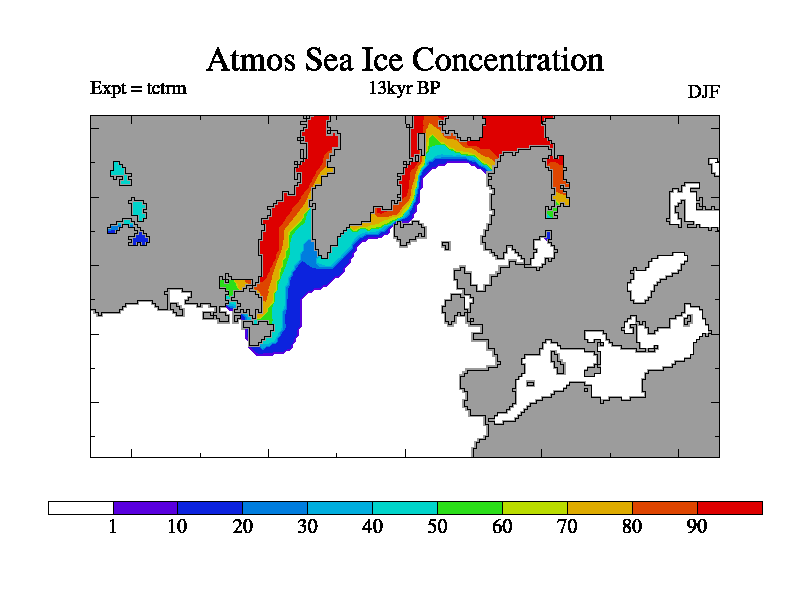 Atmos Sea Ice Concentration

Expt = tctrm

13kyr BP

DJF

1 10 20 30 40 50 60 70 80 90